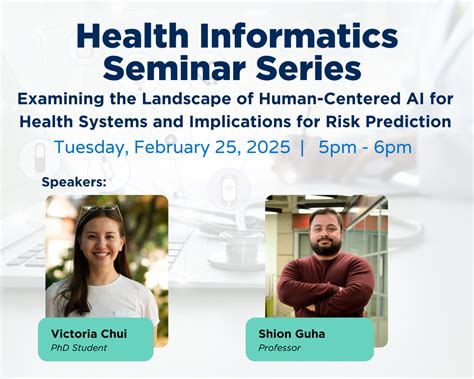 Health Informatics Seminar Series

Examining the Landscape of Human-Centered AI for Health Systems and Implications for Risk Prediction

Tuesday, February 25, 2025 | 5pm - 6pm

Speakers:

Victoria Chui
PhD Student

Shion Guha
Professor